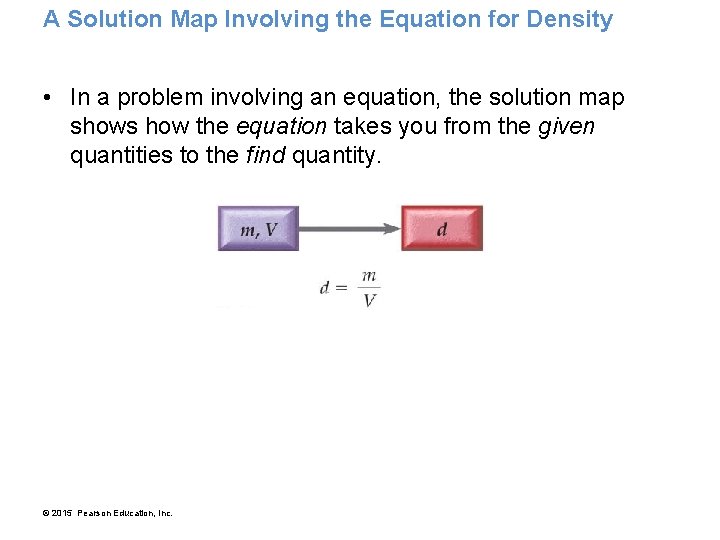 A Solution Map Involving the Equation for Density

• In a problem involving an equation, the solution map shows how the equation takes you from the given quantities to the find quantity.

$m, V$

$d$

$d = \frac{m}{V}$

© 2015 Pearson Education, Inc.